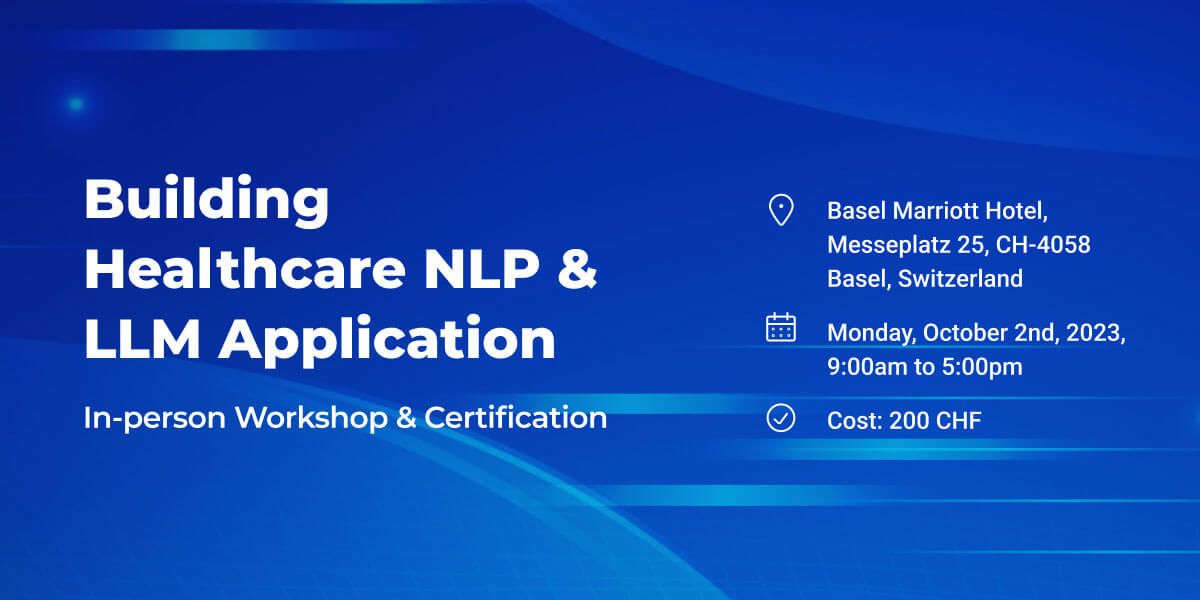 Building Healthcare NLP & LLM Application

In-person Workshop & Certification

Basel Marriott Hotel, Messeplatz 25, CH-4058 Basel, Switzerland

Monday, October 2nd, 2023, 9:00am to 5:00pm

Cost: 200 CHF